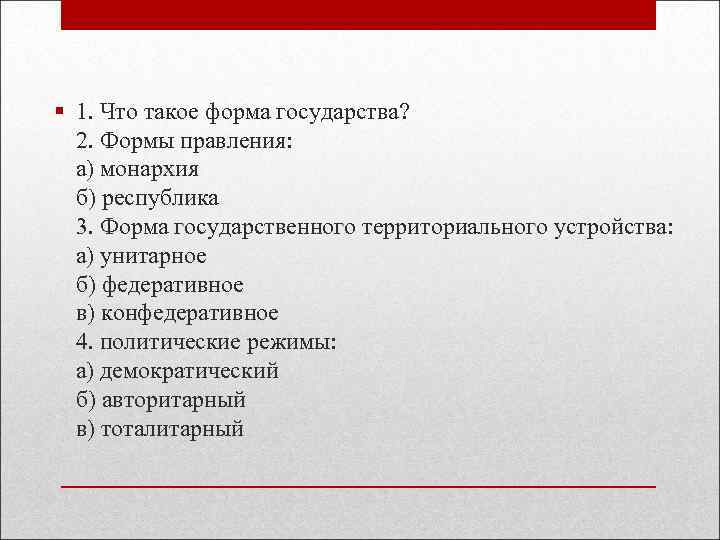 1. Что такое форма государства?
2. Формы правления:
а) монархия
б) республика
3. Форма государственного территориального устройства:
а) унитарное
б) федеративное
в) конфедеративное
4. политические режимы:
а) демократический
б) авторитарный
в) тоталитарный